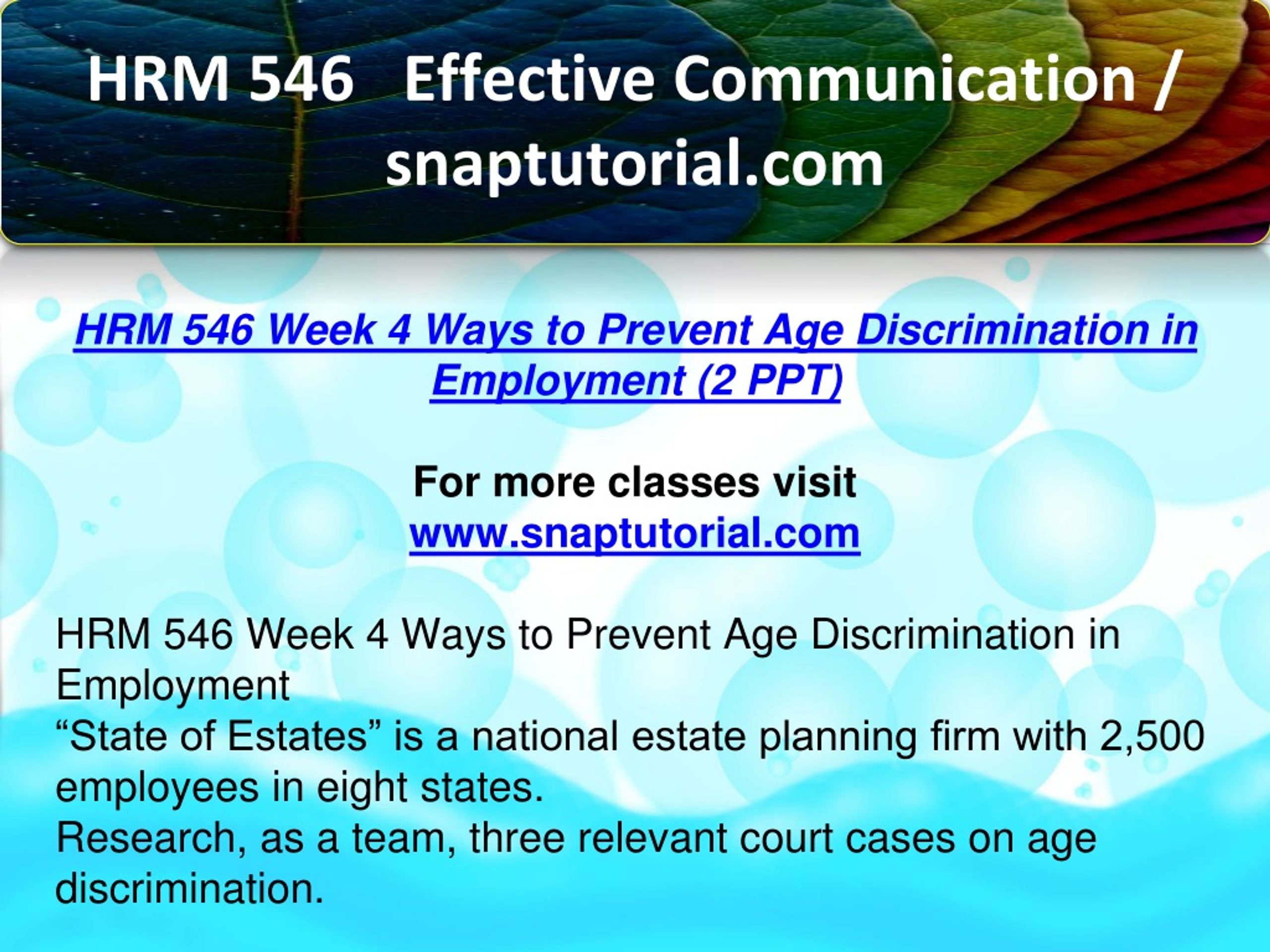 HRM 546 Effective Communication / snaptutorial.com

HRM 546 Week 4 Ways to Prevent Age Discrimination in Employment (2 PPT)

For more classes visit
www.snaptutorial.com

HRM 546 Week 4 Ways to Prevent Age Discrimination in Employment
“State of Estates” is a national estate planning firm with 2,500 employees in eight states.
Research, as a team, three relevant court cases on age discrimination.